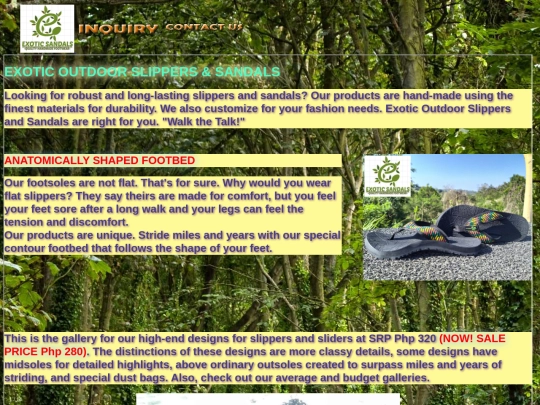 EXOTIC SANDALS

INQUIRY CONTACT US

EXOTIC OUTDOOR SLIPPERS & SANDALS

Looking for robust and long-lasting slippers and sandals? Our products are hand-made using the finest materials for durability. We also customize for your fashion needs. Exotic Outdoor Slippers and Sandals are right for you. "Walk the Talk!"

ANATOMICALLY SHAPED FOOTBED

Our footsoles are not flat. That's for sure. Why would you wear flat slippers? They say theirs are made for comfort, but you feel your feet sore after a long walk and your legs can feel the tension and discomfort.
Our products are unique. Stride miles and years with our special contour footbed that follows the shape of your feet.

EXOTIC SANDALS

This is the gallery for our high-end designs for slippers and sliders at SRP Php 320 (NOW! SALE PRICE Php 280). The distinctions of these designs are more classy details, some designs have midsoles for detailed highlights, above ordinary outsoles created to surpass miles and years of striding, and special dust bags. Also, check out our average and budget galleries.